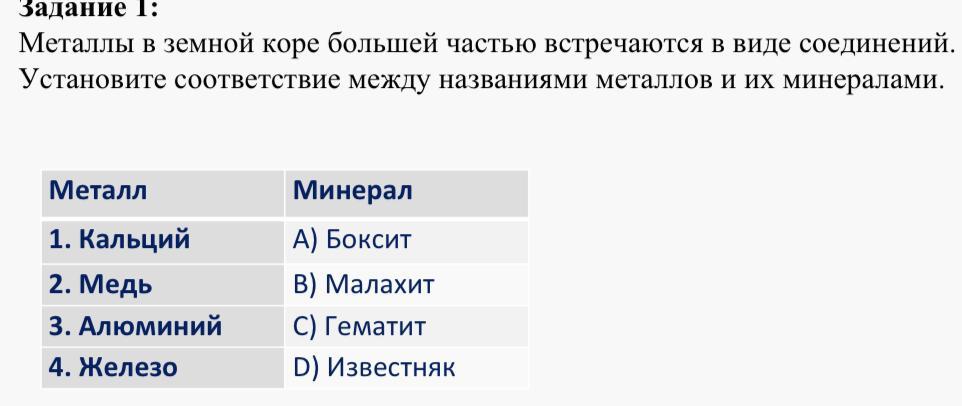 Задание 1:
Металлы в земной коре большей частью встречаются в виде соединений. Установите соответствие между названиями металлов и их минералами.

| Металл | Минерал |
|---|---|
| 1. Кальций | A) Боксит |
| 2. Медь | B) Малахит |
| 3. Алюминий | C) Гематит |
| 4. Железо | D) Известняк |